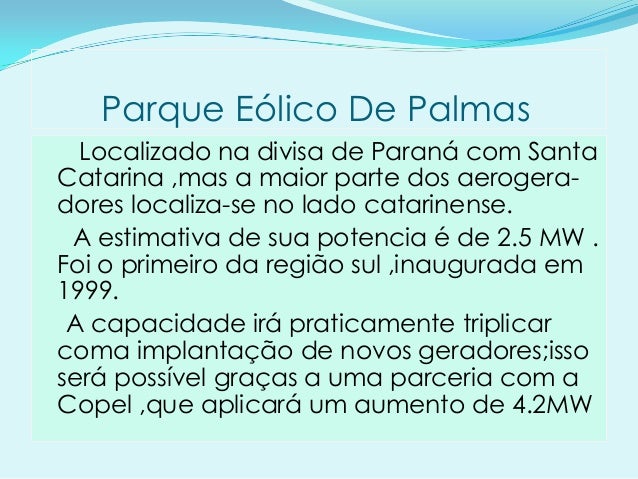 Parque Eólico De Palmas

Localizado na divisa de Paraná com Santa Catarina ,mas a maior parte dos aerogeradores localiza-se no lado catarinense.

A estimativa de sua potencia é de 2.5 MW . Foi o primeiro da região sul ,inaugurada em 1999.

A capacidade irá praticamente triplicar coma implantação de novos geradores;isso será possível graças a uma parceria com a Copel ,que aplicará um aumento de 4.2MW